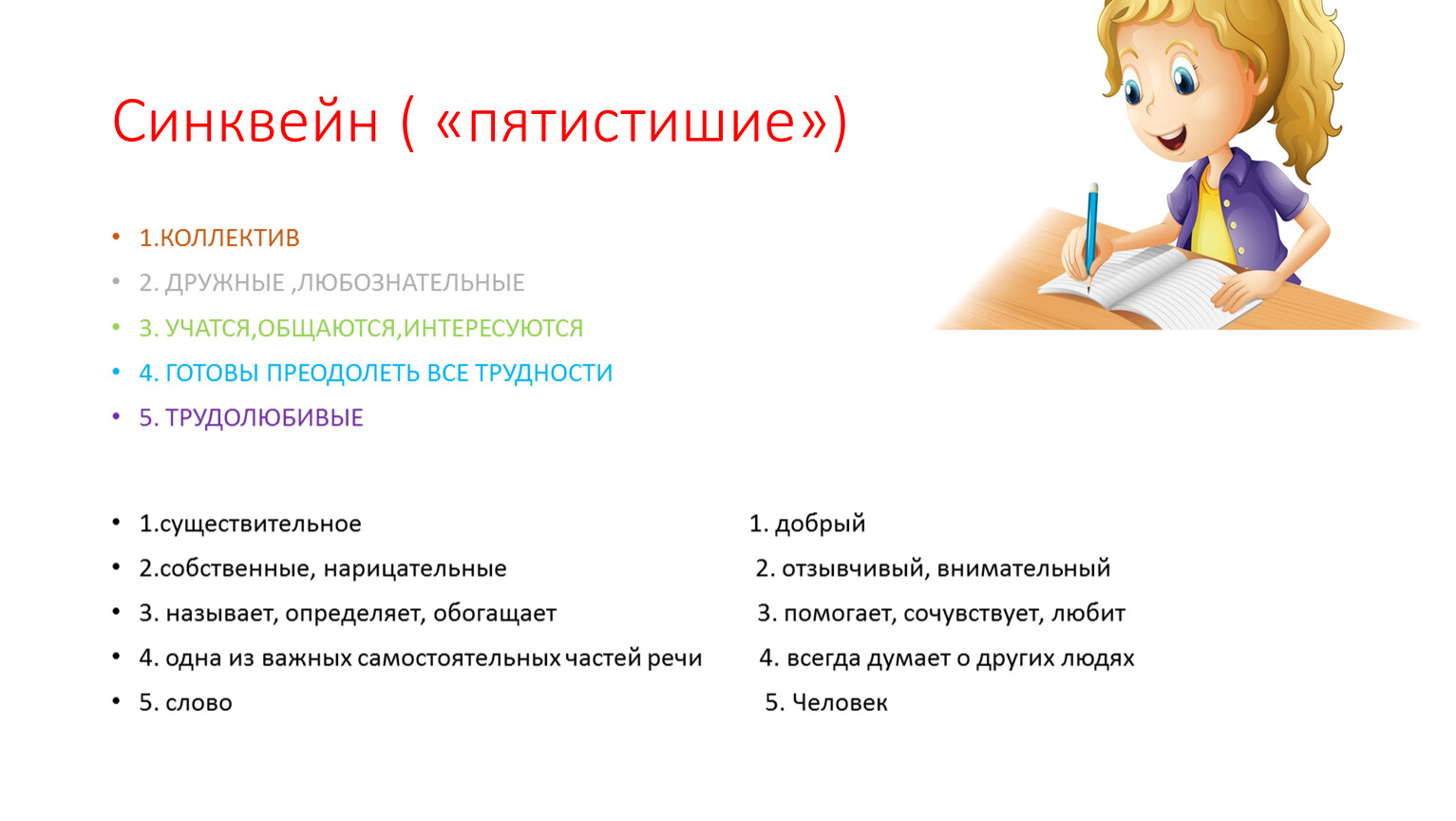 Синквейн ( «пятистишие»)

• 1.КОЛЛЕКТИВ
• 2. ДРУЖНЫЕ ,ЛЮБОЗНАТЕЛЬНЫЕ
• 3. УЧАТСЯ,ОБЩАЮТСЯ,ИНТЕРЕСУЮТСЯ
• 4. ГОТОВЫ ПРЕОДОЛЕТЬ ВСЕ ТРУДНОСТИ
• 5. ТРУДОЛЮБИВЫЕ

• 1.существительное
• 2.собственные, нарицательные
• 3. называет, определяет, обогащает
• 4. одна из важных самостоятельных частей речи
• 5. слово

1. добрый
2. отзывчивый, внимательный
3. помогает, сочувствует, любит
4. всегда думает о других людях
5. Человек